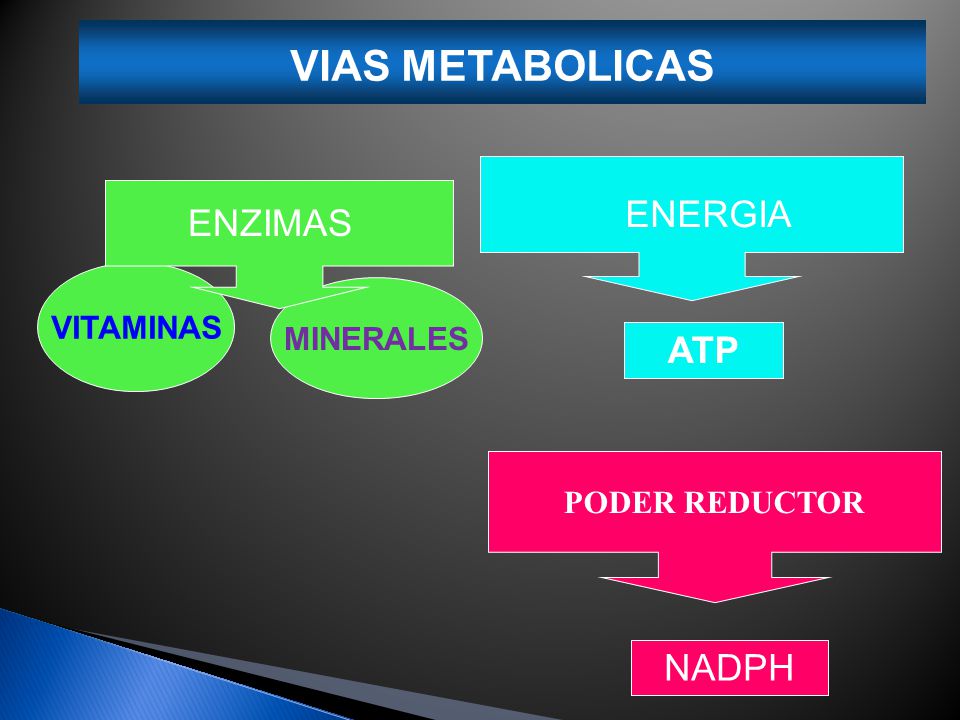 VIAS METABOLICAS

ENZIMAS

VITAMINAS

MINERALES

ENERGIA

ATP

PODER REDUCTOR

NADPH